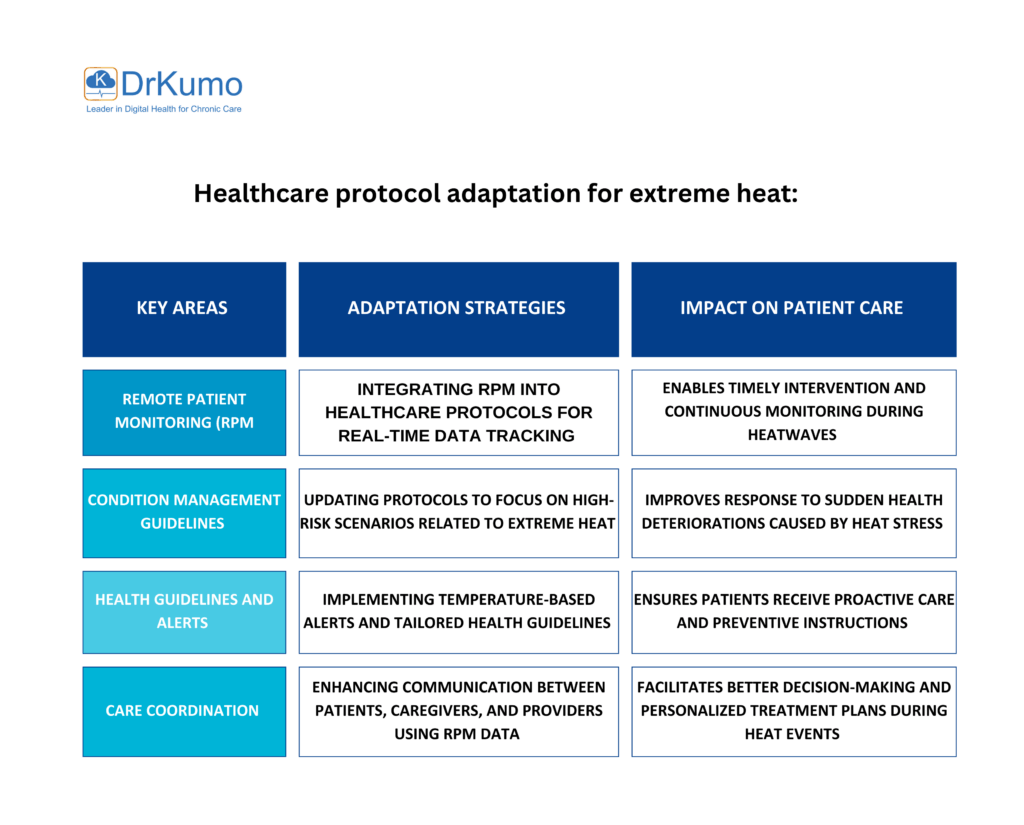 DrKumo
Leader in Digital Health for Chronic Care

Healthcare protocol adaptation for extreme heat:

| KEY AREAS | ADAPTATION STRATEGIES | IMPACT ON PATIENT CARE |
|---|---|---|
| REMOTE PATIENT MONITORING (RPM | INTEGRATING RPM INTO HEALTHCARE PROTOCOLS FOR REAL-TIME DATA TRACKING | ENABLES TIMELY INTERVENTION AND CONTINUOUS MONITORING DURING HEATWAVES |
| CONDITION MANAGEMENT GUIDELINES | UPDATING PROTOCOLS TO FOCUS ON HIGH-RISK SCENARIOS RELATED TO EXTREME HEAT | IMPROVES RESPONSE TO SUDDEN HEALTH DETERIORATIONS CAUSED BY HEAT STRESS |
| HEALTH GUIDELINES AND ALERTS | IMPLEMENTING TEMPERATURE-BASED ALERTS AND TAILORED HEALTH GUIDELINES | ENSURES PATIENTS RECEIVE PROACTIVE CARE AND PREVENTIVE INSTRUCTIONS |
| CARE COORDINATION | ENHANCING COMMUNICATION BETWEEN PATIENTS, CAREGIVERS, AND PROVIDERS USING RPM DATA | FACILITATES BETTER DECISION-MAKING AND PERSONALIZED TREATMENT PLANS DURING HEAT EVENTS |